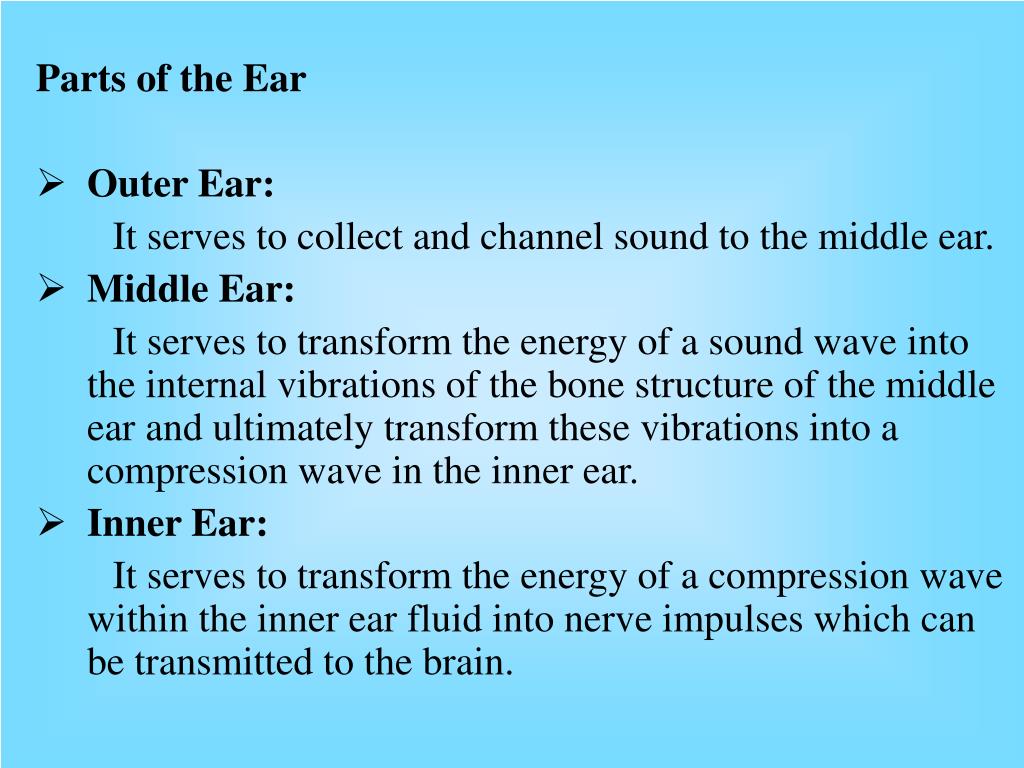 Parts of the Ear

➢ Outer Ear:

It serves to collect and channel sound to the middle ear.

➢ Middle Ear:

It serves to transform the energy of a sound wave into the internal vibrations of the bone structure of the middle ear and ultimately transform these vibrations into a compression wave in the inner ear.

➢ Inner Ear:

It serves to transform the energy of a compression wave within the inner ear fluid into nerve impulses which can be transmitted to the brain.